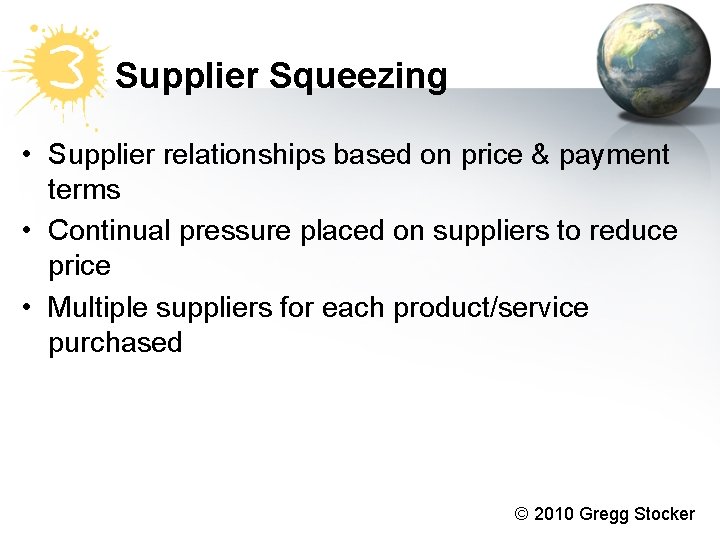 3 Supplier Squeezing

• Supplier relationships based on price & payment terms
• Continual pressure placed on suppliers to reduce price
• Multiple suppliers for each product/service purchased

© 2010 Gregg Stocker